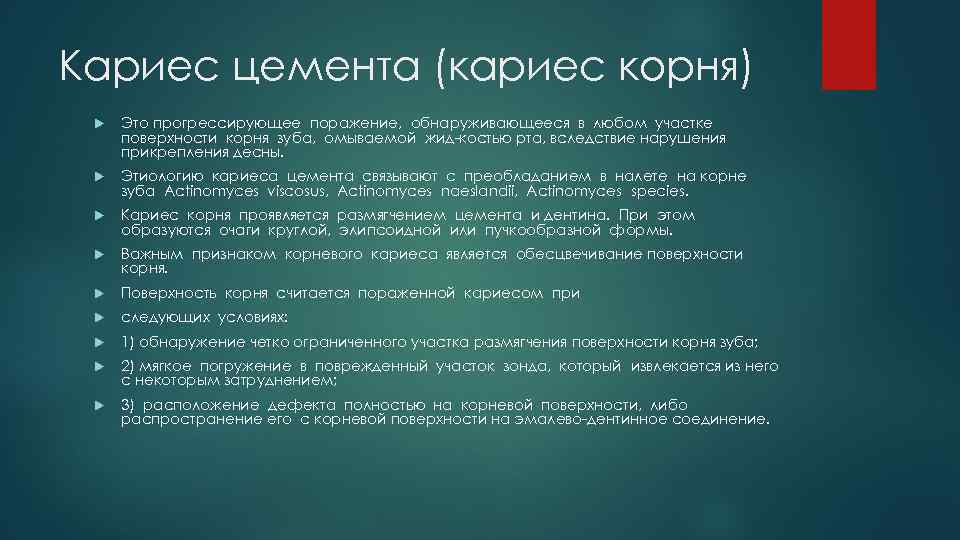 Кариес цемента (кариес корня)

Это прогрессирующее поражение, обнаруживающееся в любом участке поверхности корня зуба, омываемой жид-костью рта, вследствие нарушения прикрепления десны.

Этиологию кариеса цемента связывают с преобладанием в налете на корне зуба Actinomyces viscosus, Actinomyces naeslandii, Actinomyces species.

Кариес корня проявляется размягчением цемента и дентина. При этом образуются очаги круглой, элипсоидной или пучкообразной формы.

Важным признаком корневого кариеса является обесцвечивание поверхности корня.

Поверхность корня считается пораженной кариесом при

следующих условиях:

1) обнаружение четко ограниченного участка размягчения поверхности корня зуба;

2) мягкое погружение в поврежденный участок зонда, который извлекается из него с некоторым затруднением;

3) расположение дефекта полностью на корневой поверхности, либо распространение его с корневой поверхности на эмалево-дентинное соединение.